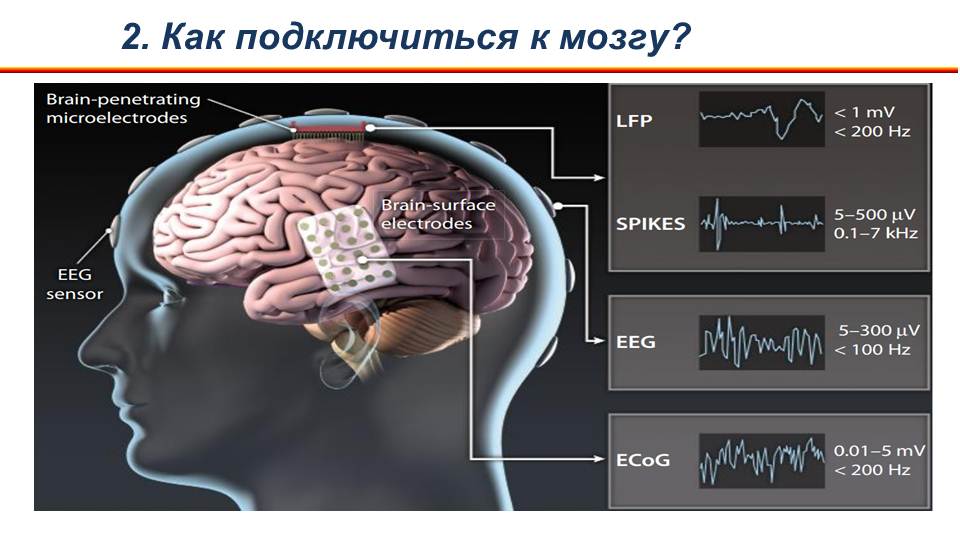 2. Как подключиться к мозгу?

Brain-penetrating microelectrodes

Brain-surface electrodes

EEG sensor

LFP
< 1 mV
< 200 Hz

SPIKES
5–500 µV
0.1–7 kHz

EEG
5–300 µV
< 100 Hz

ECoG
0.01–5 mV
< 200 Hz